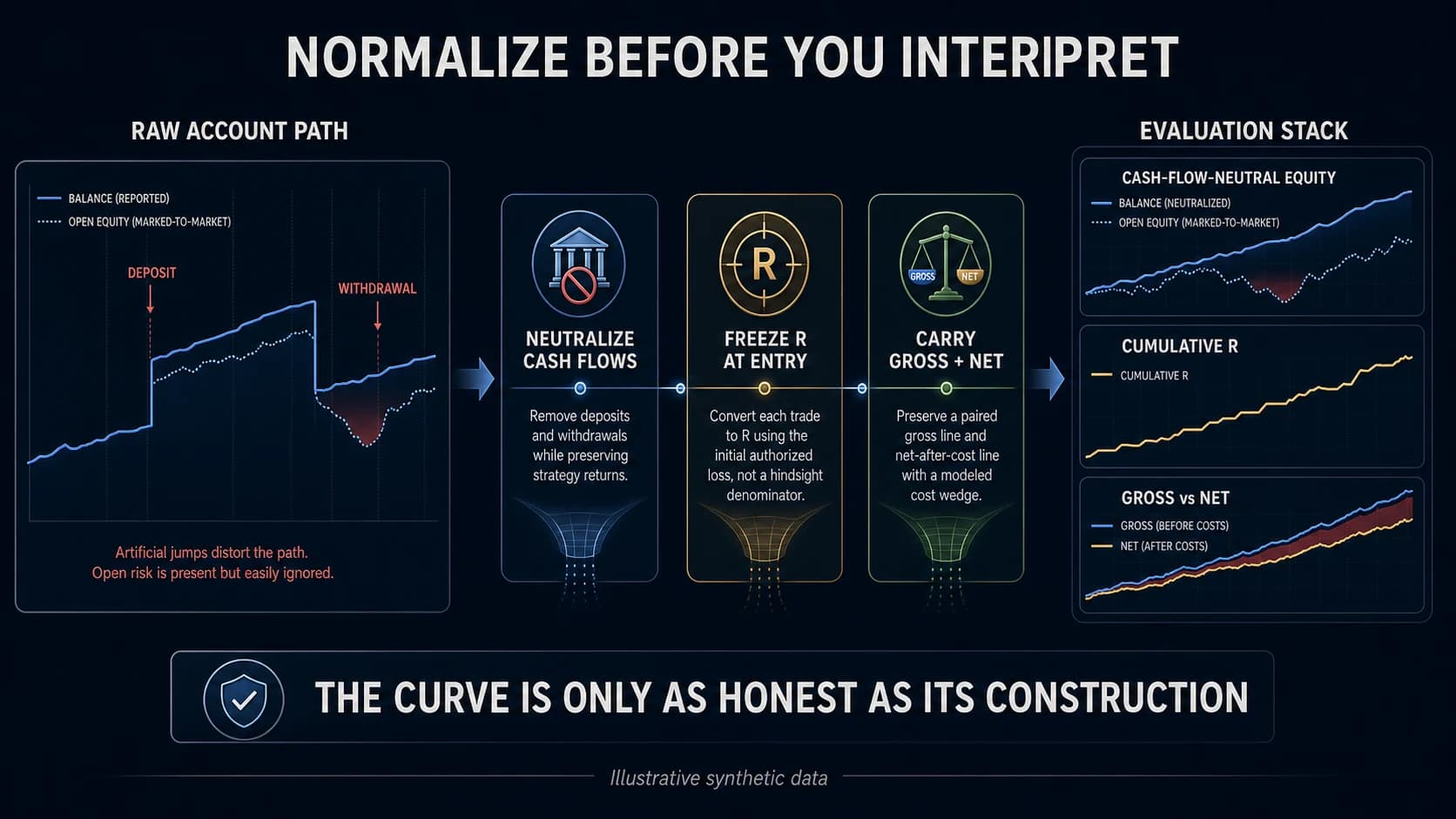 NORMALIZE BEFORE YOU INTERIPRET

RAW ACCOUNT PATH

BALANCE (REPORTED)
OPEN EQUITY (MARKED-TO-MARKET)

DEPOSIT

WITHDRAWAL

Artificial jumps distort the path.
Open risk is present but easily ignored.

NEUTRALIZE CASH FLOWS

Remove deposits and withdrawals while preserving strategy returns.

R

FREEZE R AT ENTRY

Convert each trade to R using the initial authorized loss, not a hindsight denominator.

GROSS NET

CARRY GROSS + NET

Preserve a paired gross line and net-after-cost line with a modeled cost wedge.

EVALUATION STACK

CASH-FLOW-NEUTRAL EQUITY

BALANCE (NEUTRALIZED)
OPEN EQUITY (MARKED-TO-MARKET)

CUMULATIVE R

CUMULATIVE R

GROSS vs NET

GROSS (BEFORE COSTS)
NET (AFTER COSTS)

THE CURVE IS ONLY AS HONEST AS ITS CONSTRUCTION

Illustrative synthetic data